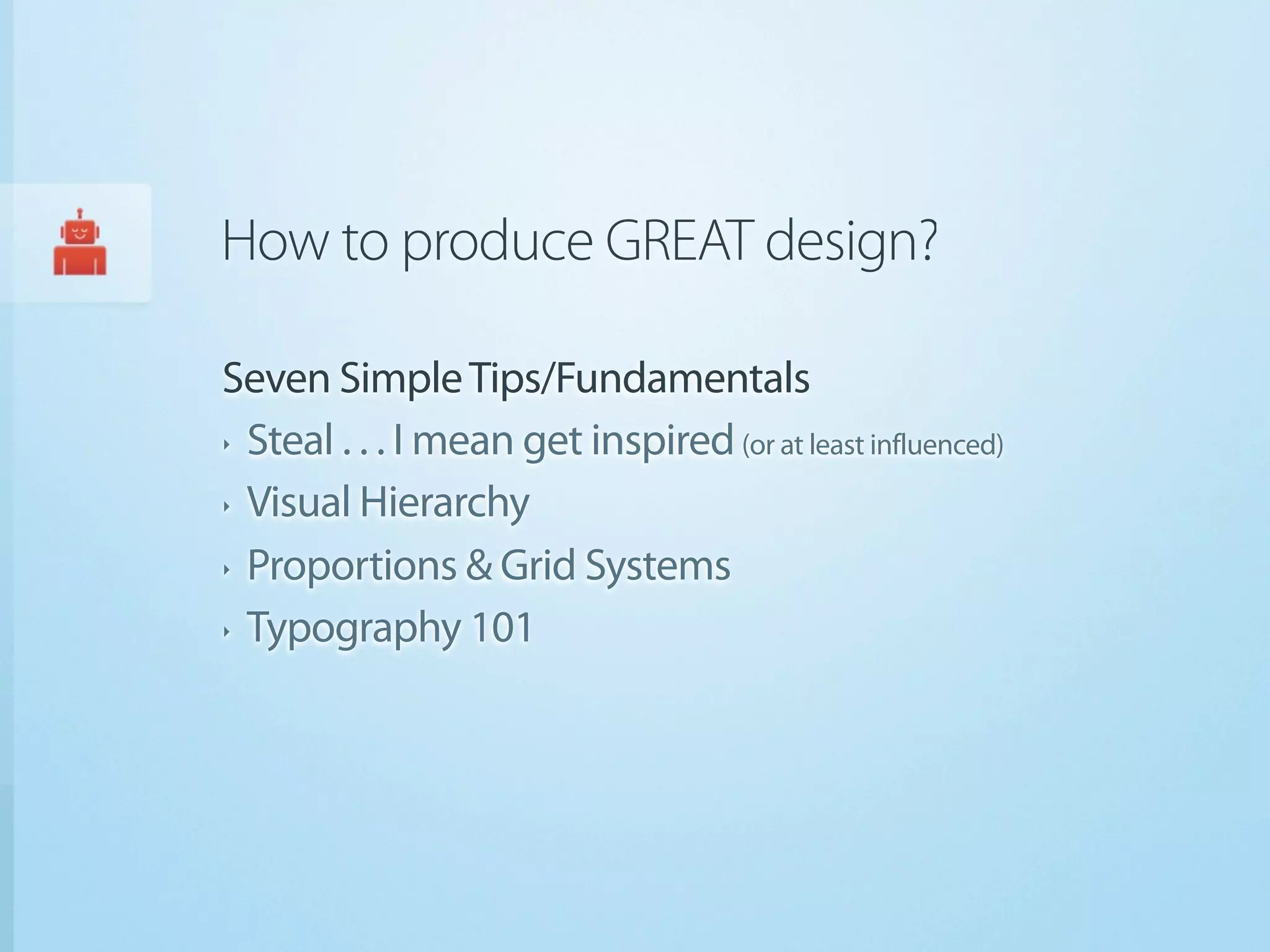 How to produce GREAT design?

Seven Simple Tips/Fundamentals

‣ Steal . . . I mean get inspired (or at least influenced)

‣ Visual Hierarchy

‣ Proportions & Grid Systems

‣ Typography 101